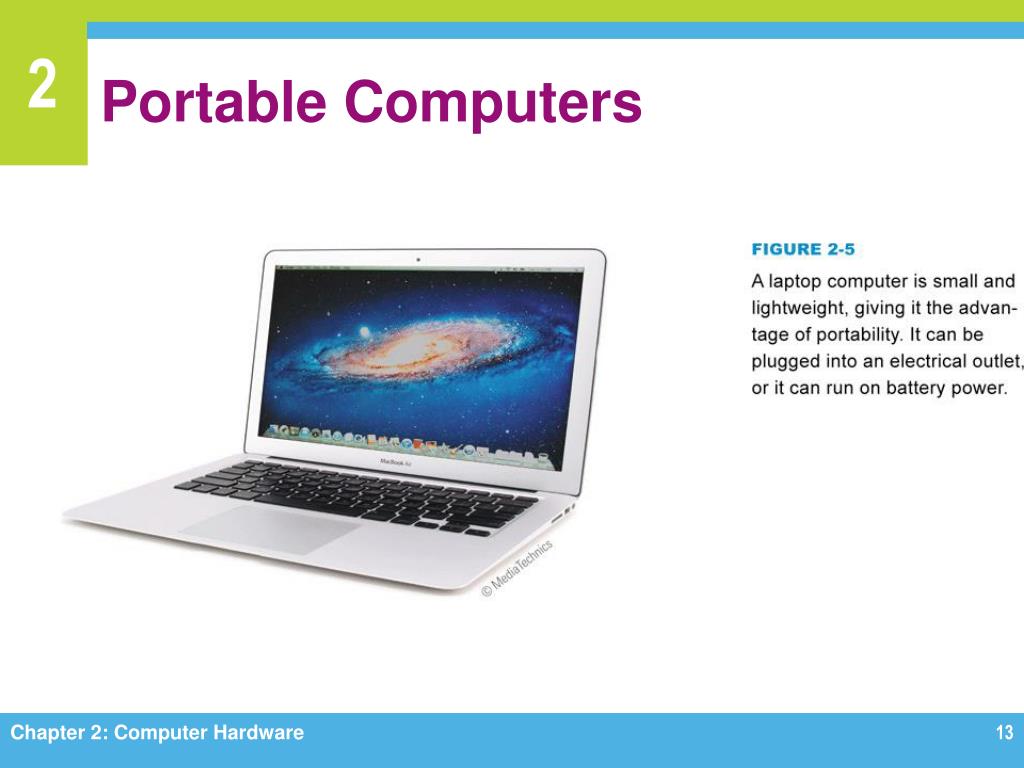 2

Portable Computers

MacBook Air

© MediaTechnics

FIGURE 2-5

A laptop computer is small and lightweight, giving it the advantage of portability. It can be plugged into an electrical outlet, or it can run on battery power.

Chapter 2: Computer Hardware

13